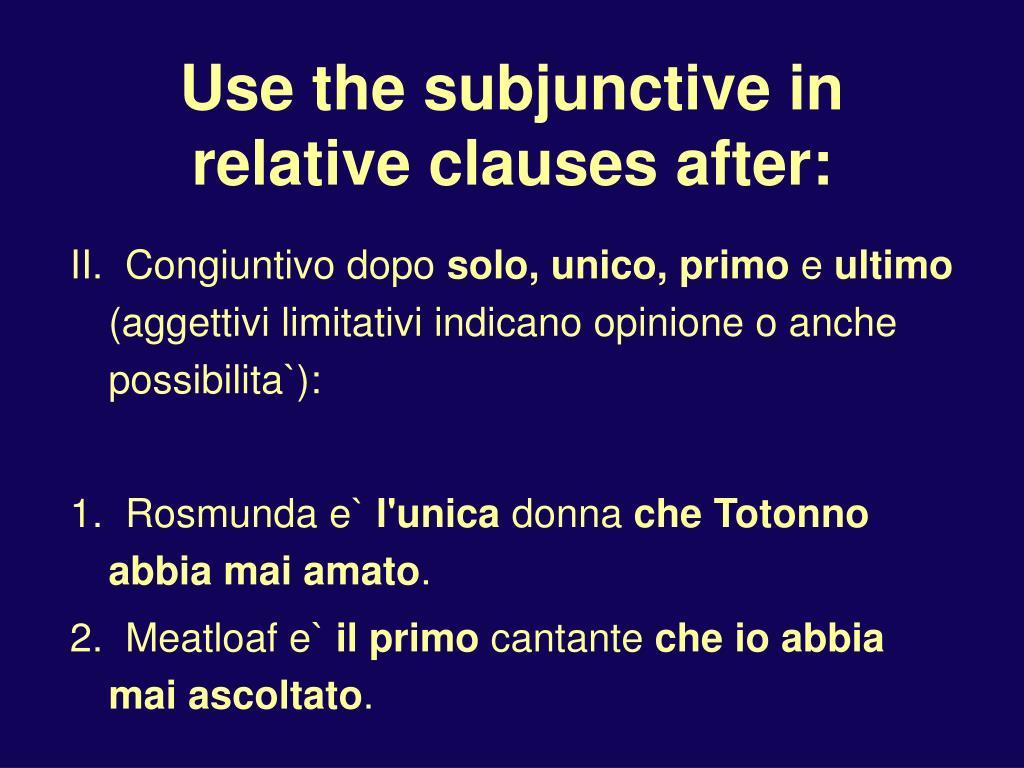 Use the subjunctive in relative clauses after:

II. Congiuntivo dopo solo, unico, primo e ultimo (aggettivi limitativi indicano opinione o anche possibilita`):

1. Rosmunda e` l'unica donna che Totonno abbia mai amato.

2. Meatloaf e` il primo cantante che io abbia mai ascoltato.